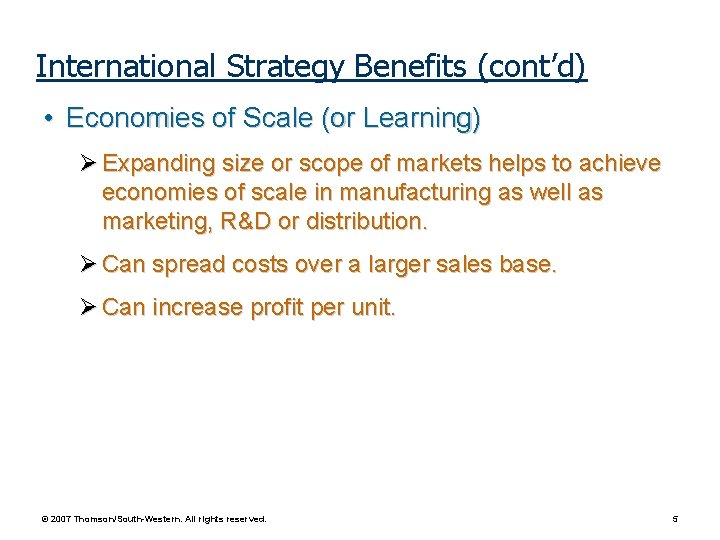 International Strategy Benefits (cont'd)

• Economies of Scale (or Learning)

➢ Expanding size or scope of markets helps to achieve economies of scale in manufacturing as well as marketing, R&D or distribution.

➢ Can spread costs over a larger sales base.

➢ Can increase profit per unit.

© 2007 Thomson/South-Western. All rights reserved.

5